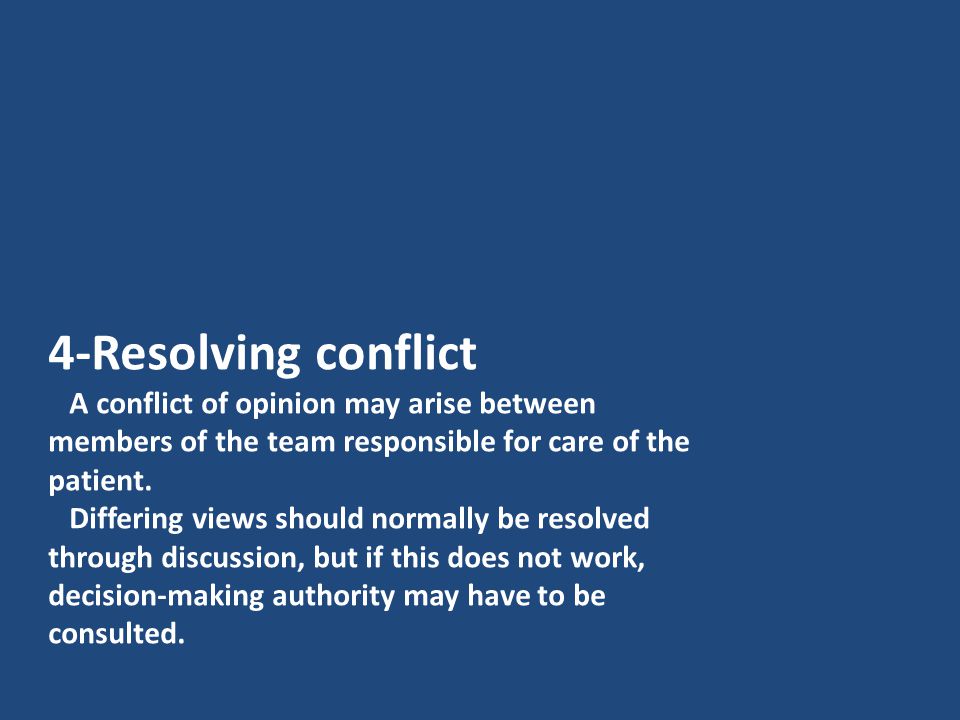 4-Resolving conflict

A conflict of opinion may arise between members of the team responsible for care of the patient.

Differing views should normally be resolved through discussion, but if this does not work, decision-making authority may have to be consulted.